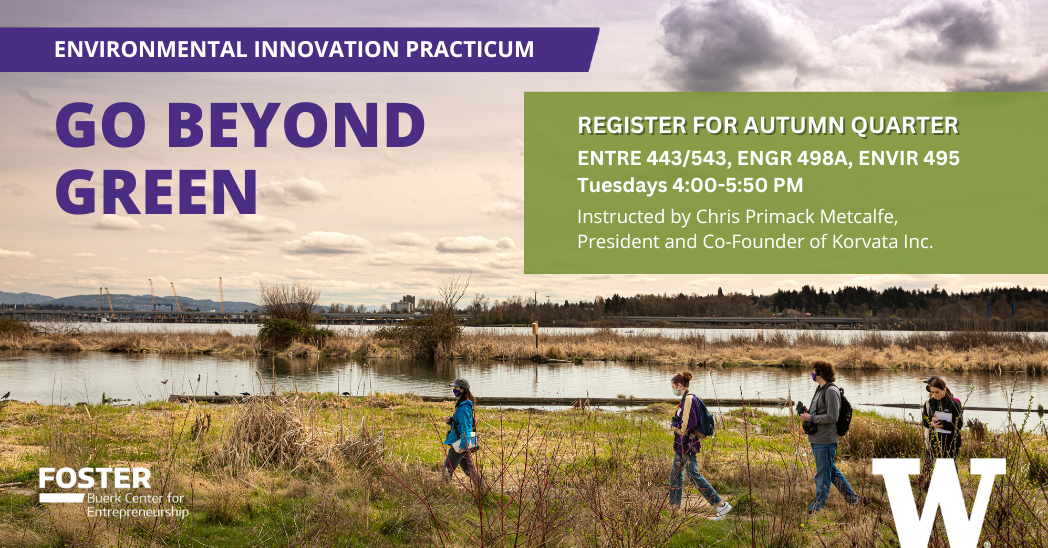 ENVIRONMENTAL INNOVATION PRACTICUM

GO BEYOND GREEN

REGISTER FOR AUTUMN QUARTER
ENTRE 443/543, ENGR 498A, ENVIR 495
Tuesdays 4:00-5:50 PM
Instructed by Chris Primack Metcalfe, President and Co-Founder of Korvata Inc.

FOSTER
Buerk Center for Entrepreneurship

W